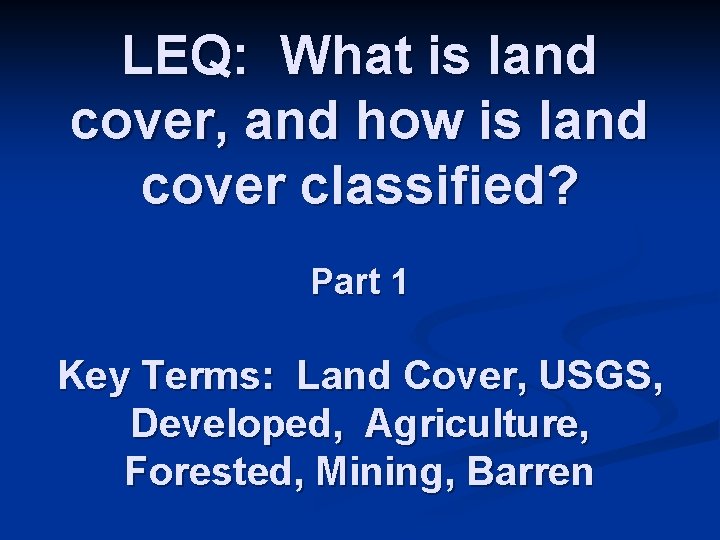 LEQ: What is land cover, and how is land cover classified?

Part 1

Key Terms: Land Cover, USGS, Developed, Agriculture, Forested, Mining, Barren